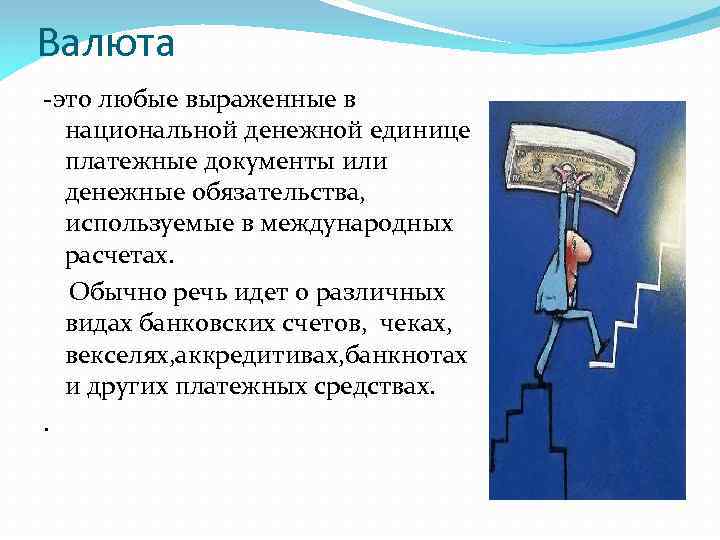 Валюта

-это любые выраженные в национальной денежной единице платежные документы или денежные обязательства, используемые в международных расчетах.

Обычно речь идет о различных видах банковских счетов, чеках, векселях,аккредитивах,банкнотах и других платежных средствах.

.